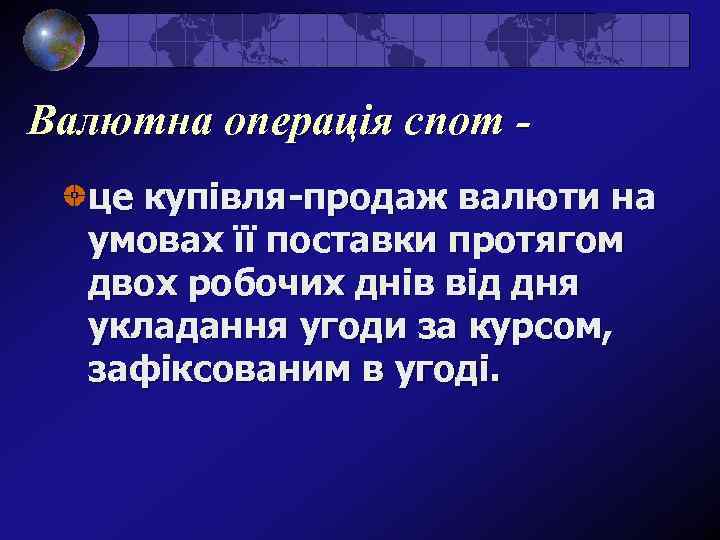 Валютна операція спот -

це купівля-продаж валюти на умовах її поставки протягом двох робочих днів від дня укладання угоди за курсом, зафіксованим в угоді.